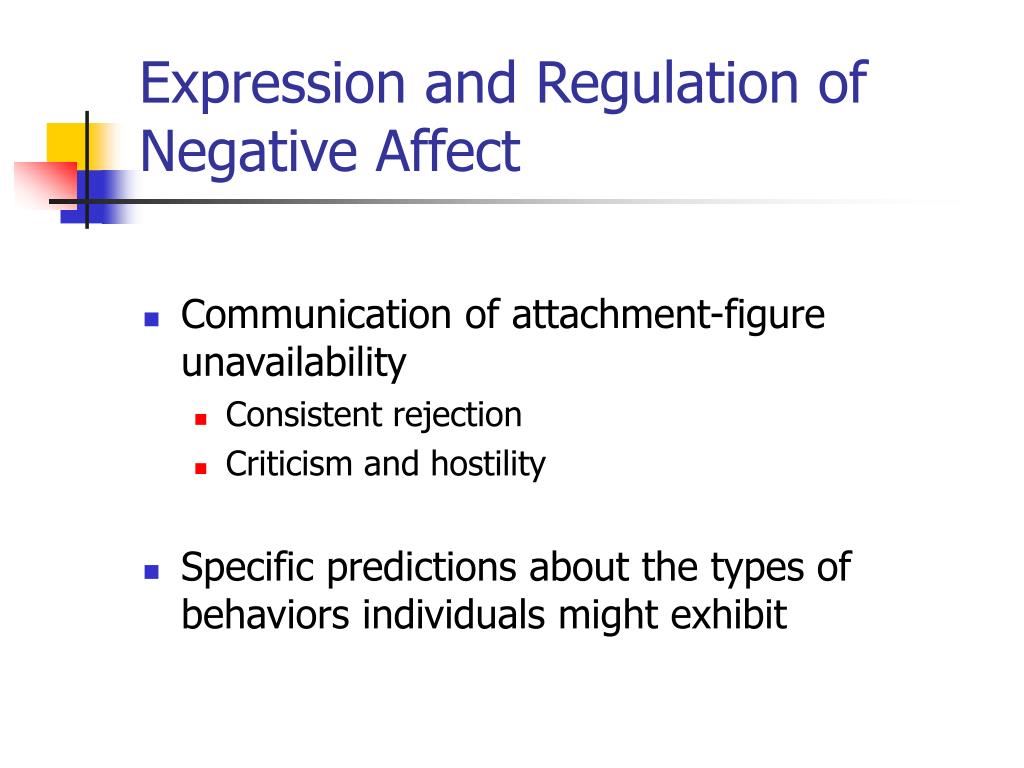 Expression and Regulation of Negative Affect

Communication of attachment-figure unavailability
Consistent rejection
Criticism and hostility

Specific predictions about the types of behaviors individuals might exhibit